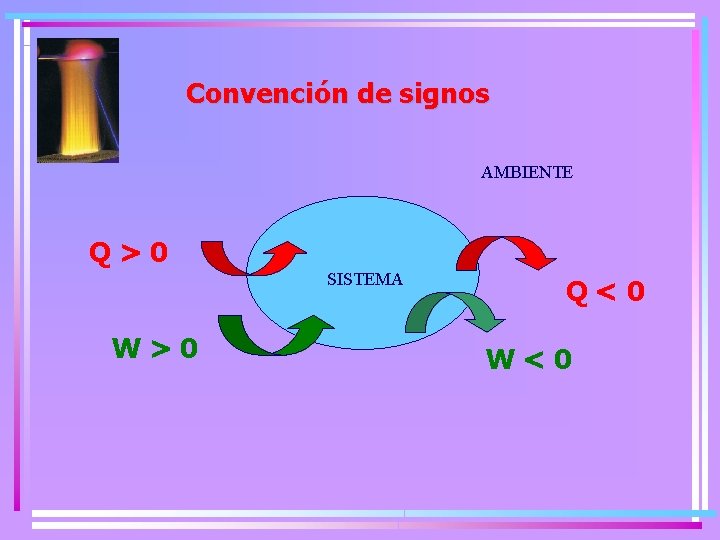 Convención de signos

AMBIENTE

$Q > 0$

SISTEMA

$Q < 0$

$W > 0$

$W < 0$